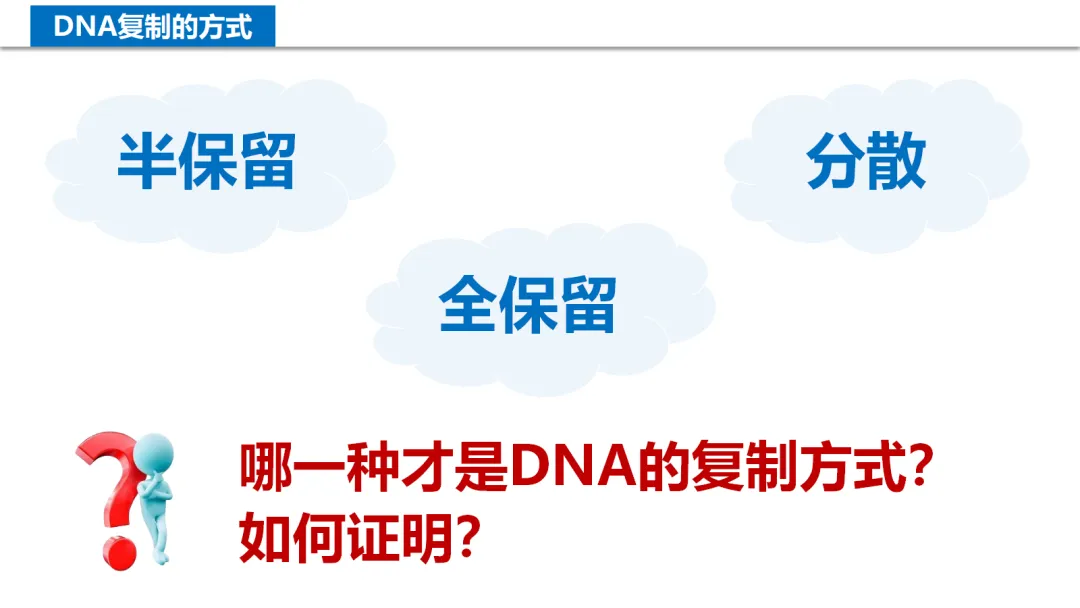 DNA复制的方式

半保留

分散

全保留

哪一种才是DNA的复制方式？
如何证明？